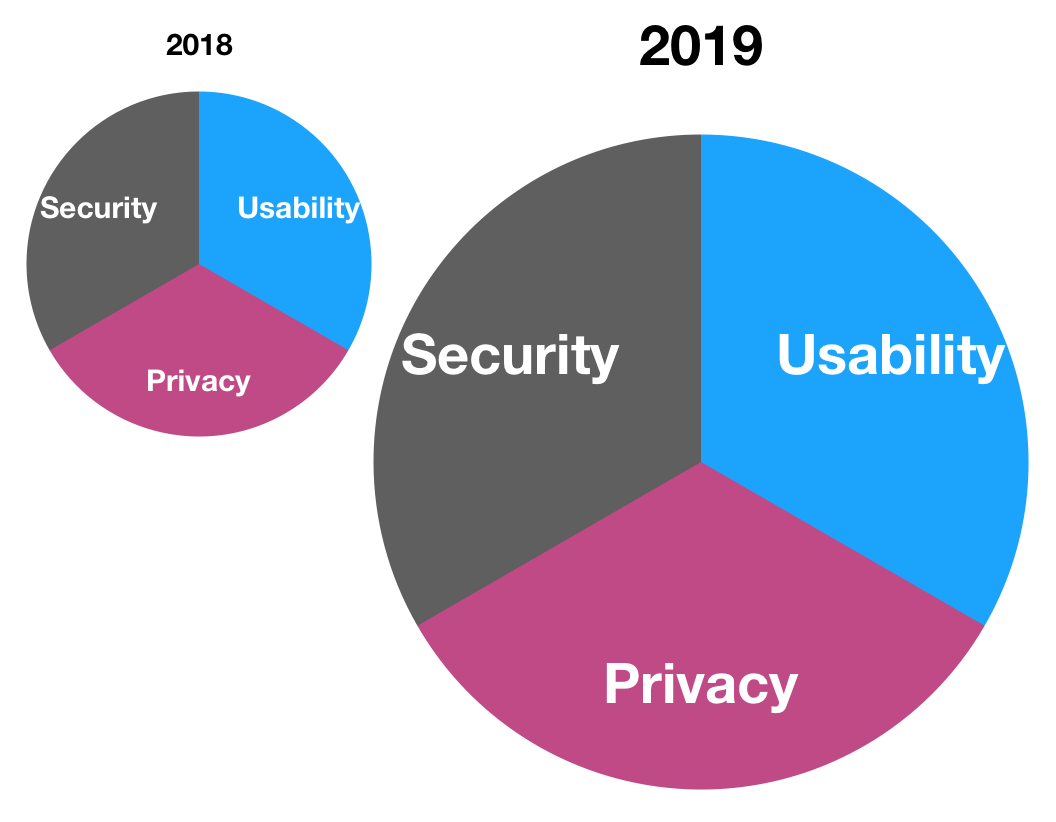 2018

Security

Usability

Privacy

2019

Security

Usability

Privacy